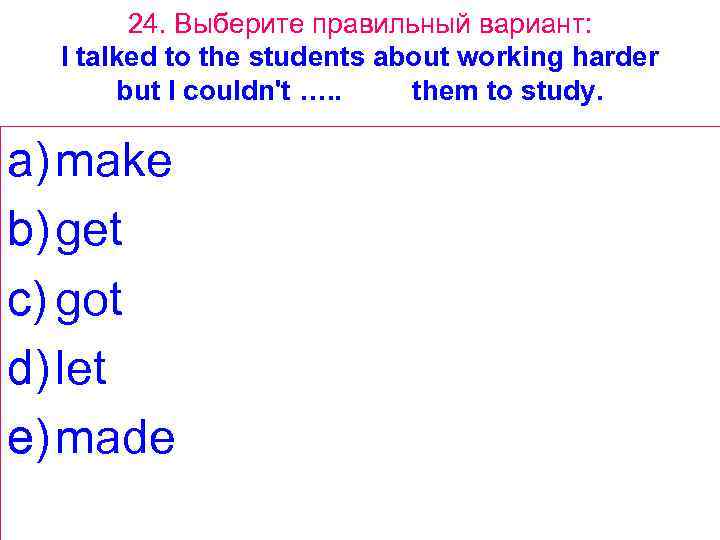 24. Выберите правильный вариант:
I talked to the students about working harder but I couldn't ….. them to study.

a) make
b) get
c) got
d) let
e) made